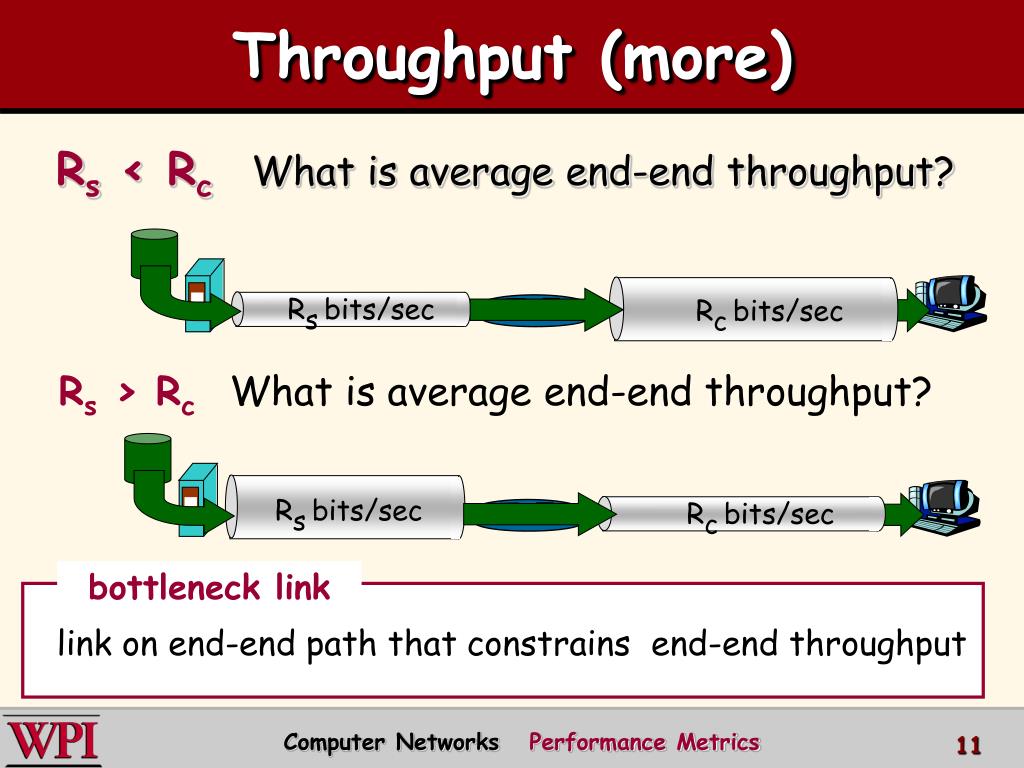 Throughput (more)

$R_s < R_c$ What is average end-end throughput?

$R_s$ bits/sec

$R_c$ bits/sec

$R_s > R_c$ What is average end-end throughput?

$R_s$ bits/sec

$R_c$ bits/sec

bottleneck link

link on end-end path that constrains end-end throughput

WPI

Computer Networks Performance Metrics

11